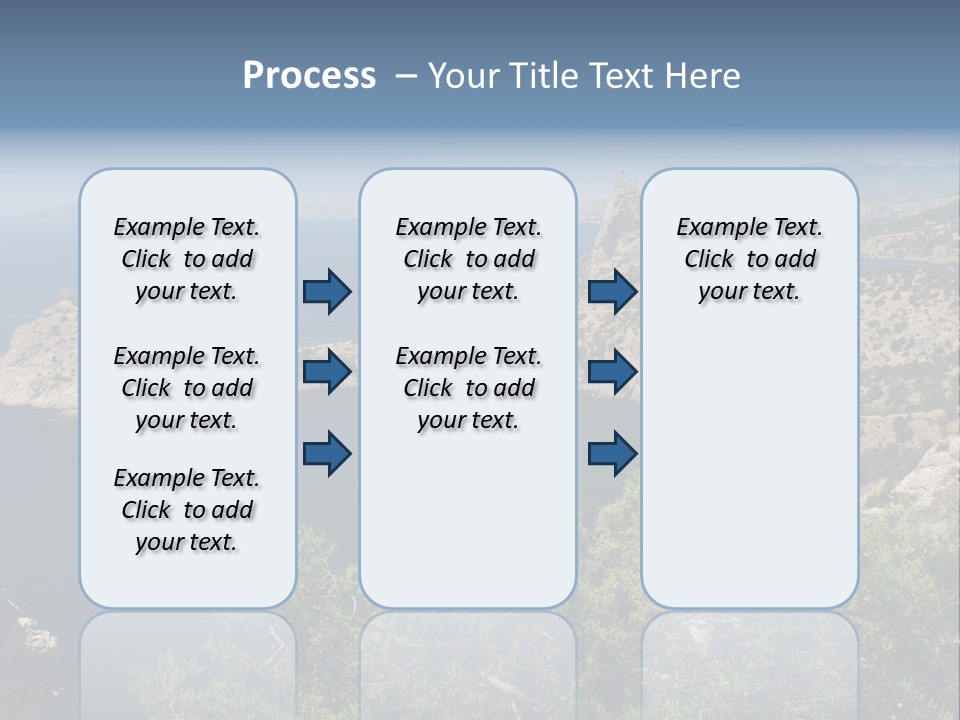 Process – Your Title Text Here

Example Text. Click to add your text.

Example Text. Click to add your text.

Example Text. Click to add your text.

Example Text. Click to add your text.

Example Text. Click to add your text.

Example Text. Click to add your text.